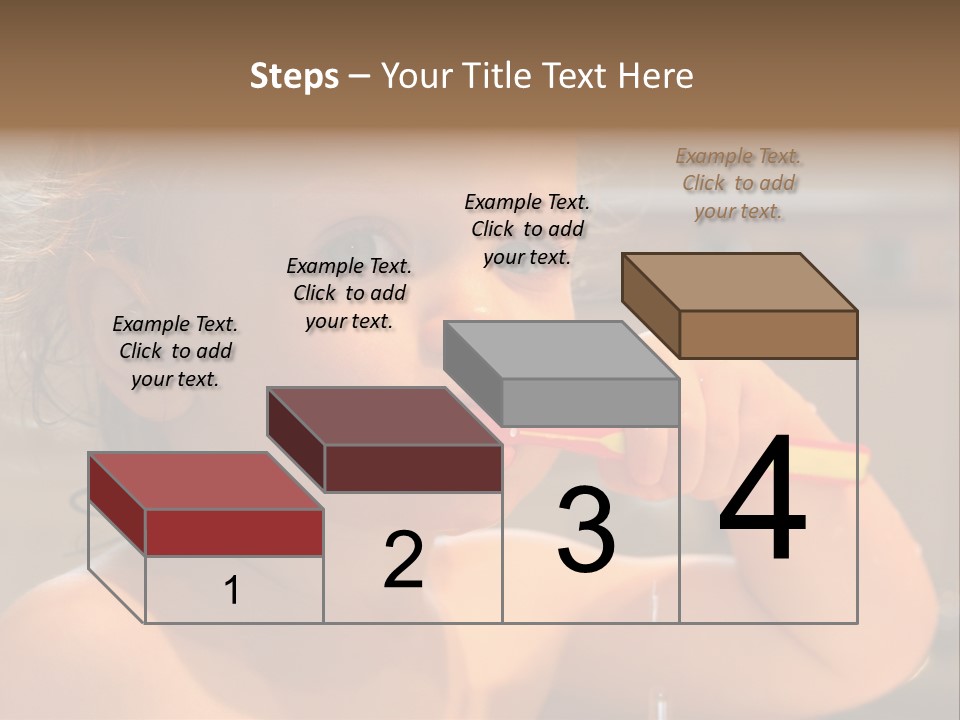 Steps – Your Title Text Here

Example Text. Click to add your text.

Example Text. Click to add your text.

Example Text. Click to add your text.

Example Text. Click to add your text.

1

2

3

4